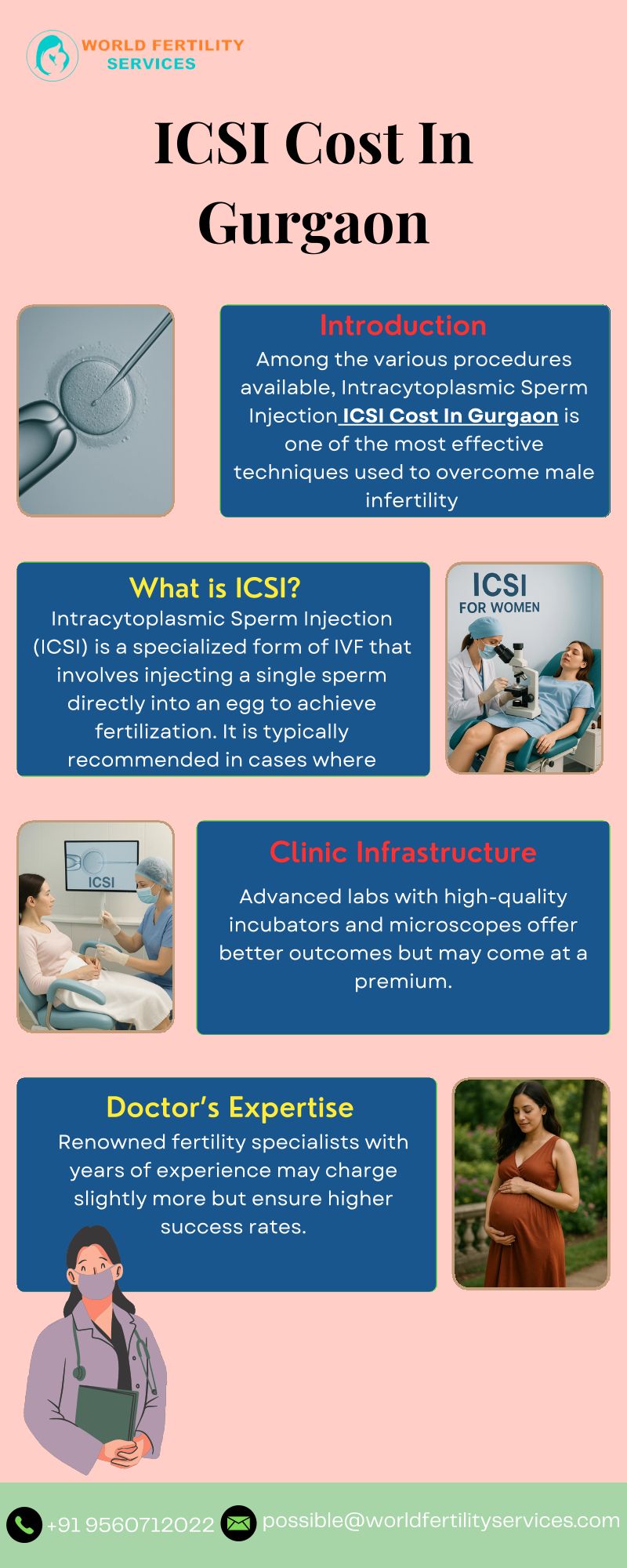 WORLD FERTILITY SERVICES

ICSI Cost In Gurgaon

Introduction
Among the various procedures available, Intracytoplasmic Sperm Injection ICSI Cost In Gurgaon is one of the most effective techniques used to overcome male infertility

What is ICSI?
Intracytoplasmic Sperm Injection (ICSI) is a specialized form of IVF that involves injecting a single sperm directly into an egg to achieve fertilization. It is typically recommended in cases where

ICSI
FOR WOMEN

ICSI

Clinic Infrastructure
Advanced labs with high-quality incubators and microscopes offer better outcomes but may come at a premium.

Doctor's Expertise
Renowned fertility specialists with years of experience may charge slightly more but ensure higher success rates.

+91 9560712022
possible@worldfertilityservices.com